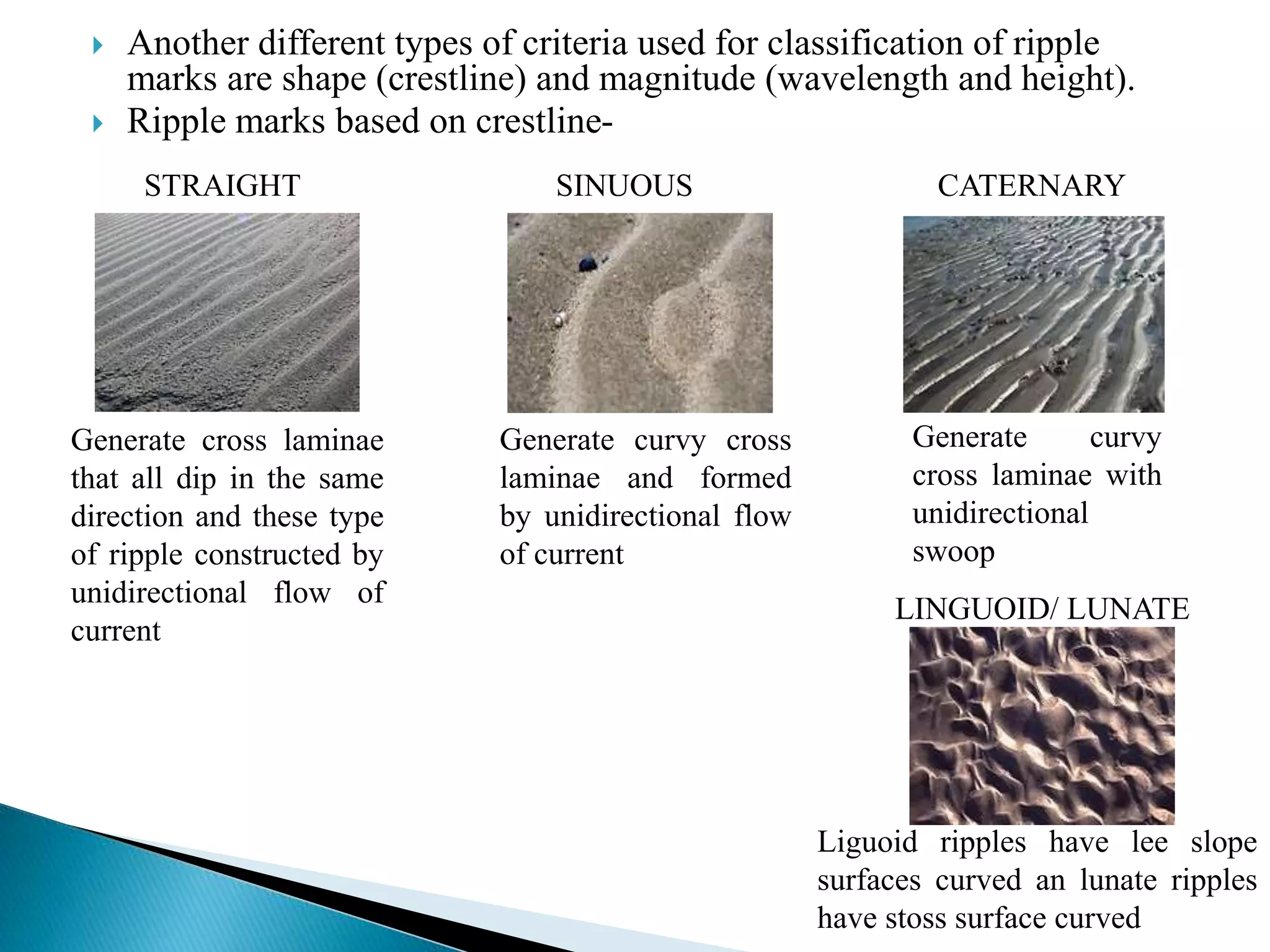 Another different types of criteria used for classification of ripple marks are shape (crestline) and magnitude (wavelength and height).

Ripple marks based on crestline-

STRAIGHT

Generate cross laminae that all dip in the same direction and these type of ripple constructed by unidirectional flow of current

SINUOUS

Generate curvy cross laminae and formed by unidirectional flow of current

CATERNARY

Generate curvy cross laminae with unidirectional swoop

LINGUOID/ LUNATE

Liguoid ripples have lee slope surfaces curved an lunate ripples have stoss surface curved